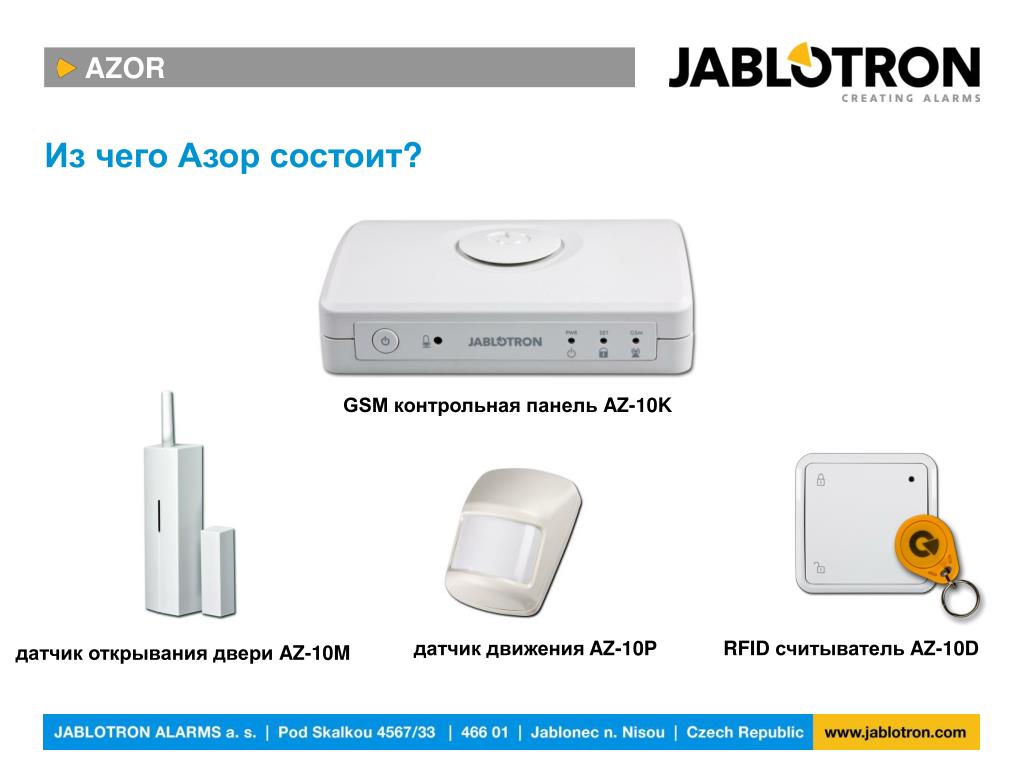 AZOR

JABLOTRON
CREATING ALARMS

Из чего Азор состоит?

JABLOTRON
PWR SET GSM

GSM контрольная панель AZ-10K

датчик открывания двери AZ-10M

датчик движения AZ-10P

RFID считыватель AZ-10D

JABLOTRON ALARMS a. s. | Pod Skalkou 4567/33 | 466 01 | Jablonec n. Nisou | Czech Republic www.jablotron.com